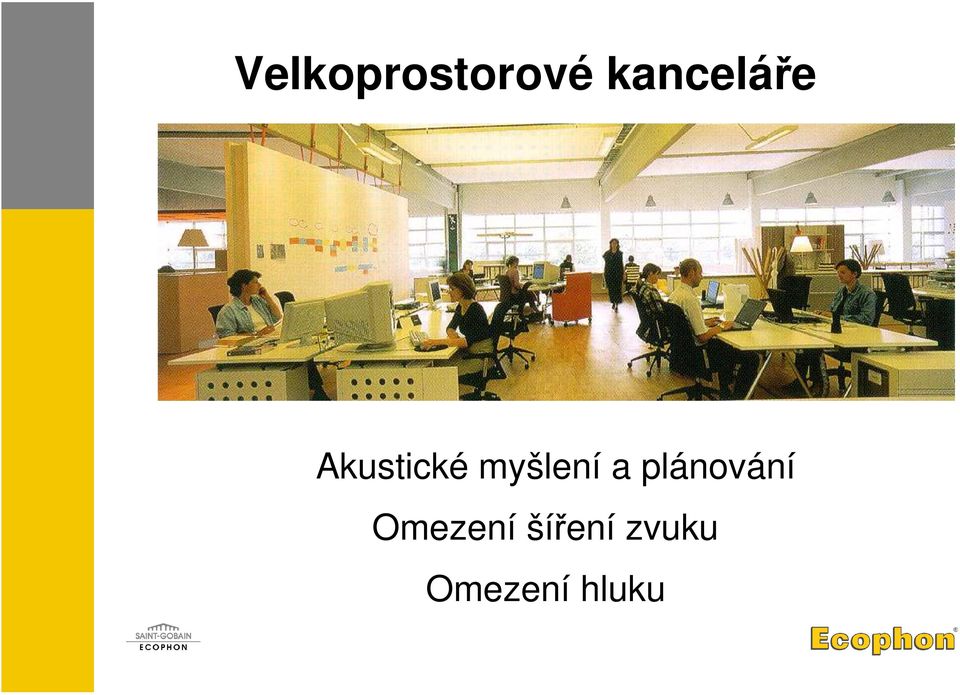 Velkoprostorové kanceláře

Akustické myšlení a plánování

Omezení šíření zvuku

Omezení hluku

SAINT-GOBAIN
ECOPHON

Ecophon®